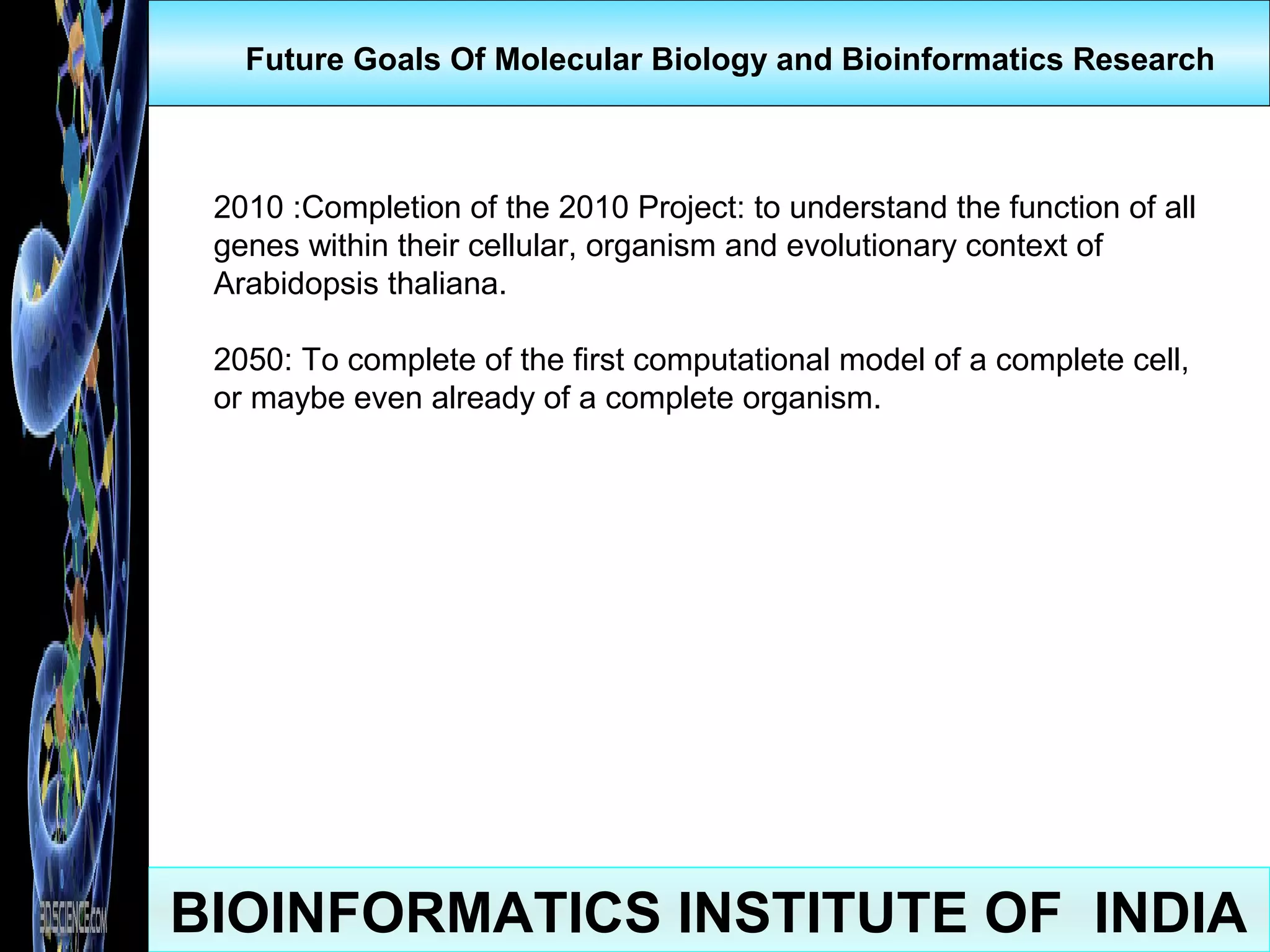 Future Goals Of Molecular Biology and Bioinformatics Research

2010 :Completion of the 2010 Project: to understand the function of all genes within their cellular, organism and evolutionary context of Arabidopsis thaliana.

2050: To complete of the first computational model of a complete cell, or maybe even already of a complete organism.

3DSCIENCE.COM

BIOINFORMATICS INSTITUTE OF INDIA